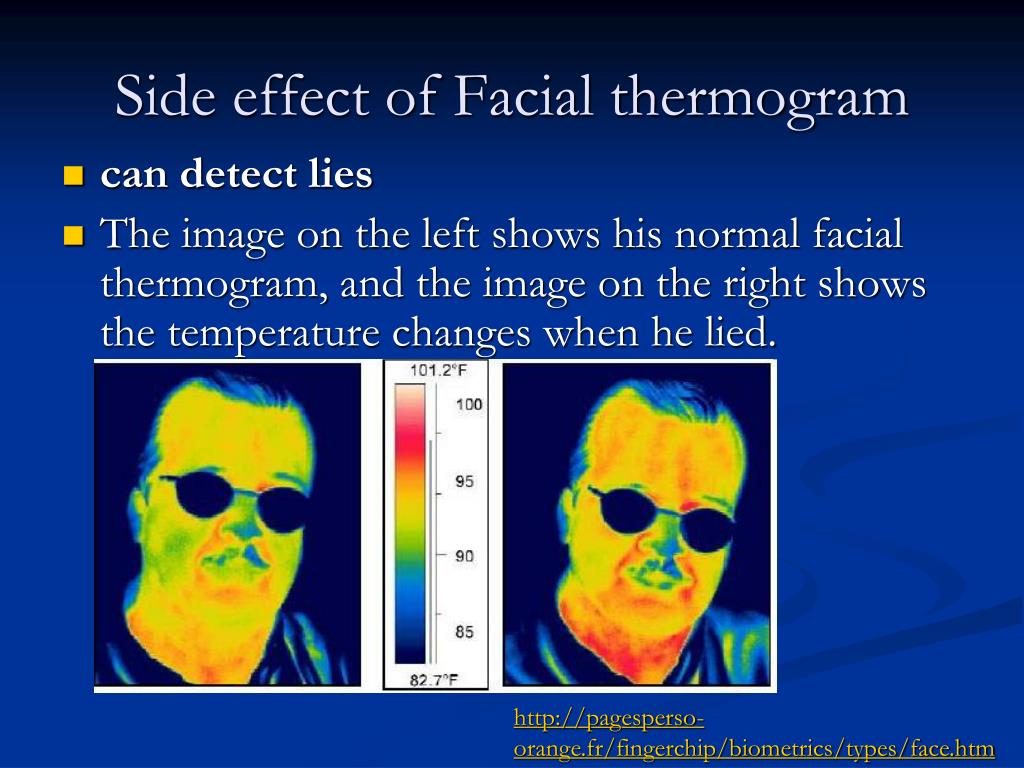 Side effect of Facial thermogram

can detect lies

The image on the left shows his normal facial thermogram, and the image on the right shows the temperature changes when he lied.

101.2°F
100
95
90
85
82.7°F

http://pagesperso-orange.fr/fingerchip/biometrics/types/face.htm